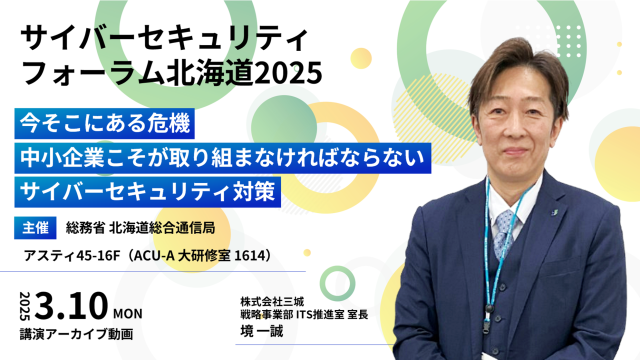 サイバーセキュリティ
フォーラム北海道2025

今そこにある危機
中小企業こそが取り組まなければならない
サイバーセキュリティ対策

主催 総務省 北海道総合通信局

アスティ45-16F（ACU-A 大研修室 1614）

2025 3.10 MON
講演アーカイブ動画

株式会社三城
戦略事業部 ITS推進室 室長
境 一誠